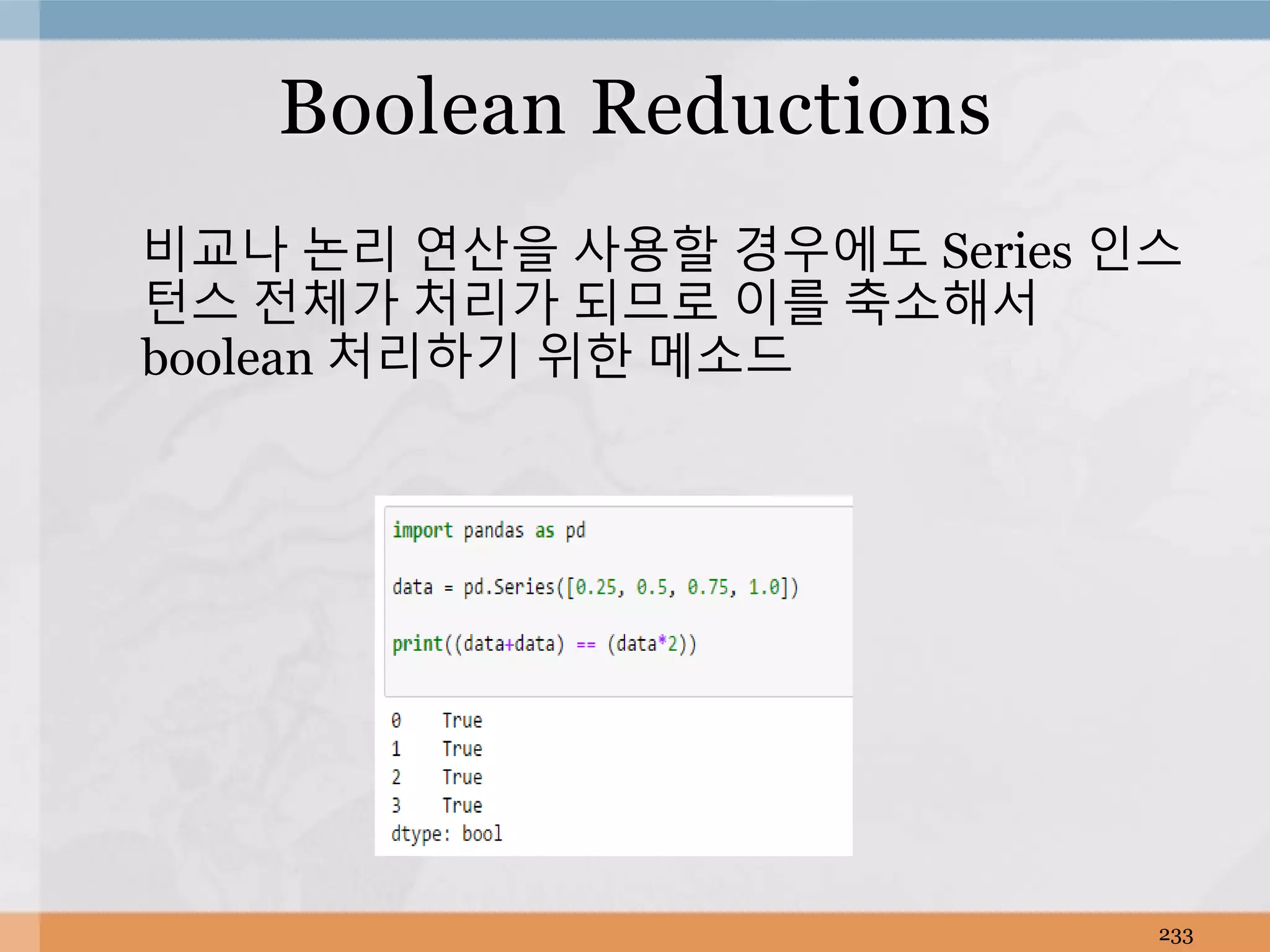 Boolean Reductions

비교나 논리 연산을 사용할 경우에도 Series 인스턴스 전체가 처리가 되므로 이를 축소해서 boolean 처리하기 위한 메소드

import pandas as pd

data = pd.Series([0.25, 0.5, 0.75, 1.0])

print((data+data) == (data*2))

0    True
1    True
2    True
3    True
dtype: bool

233